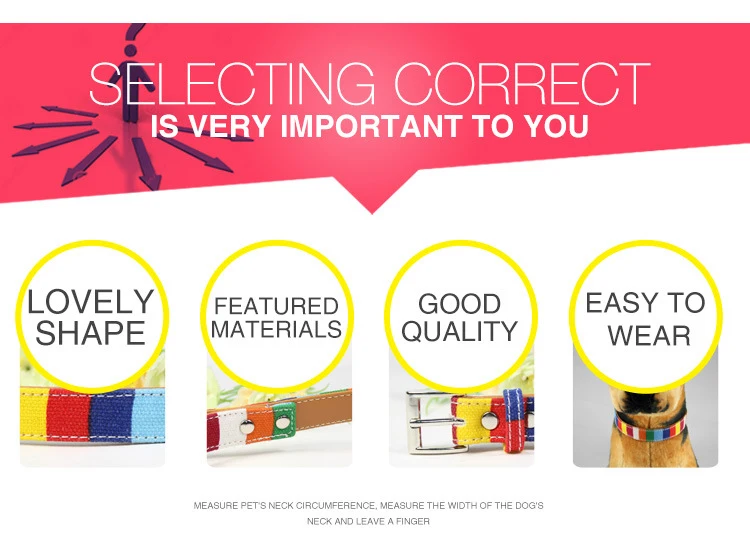 SELECTING CORRECT
IS VERY IMPORTANT TO YOU

LOVELY SHAPE

FEATURED MATERIALS

GOOD QUALITY

EASY TO WEAR

MEASURE PET'S NECK CIRCUMFERENCE, MEASURE THE WIDTH OF THE DOG'S NECK AND LEAVE A FINGER